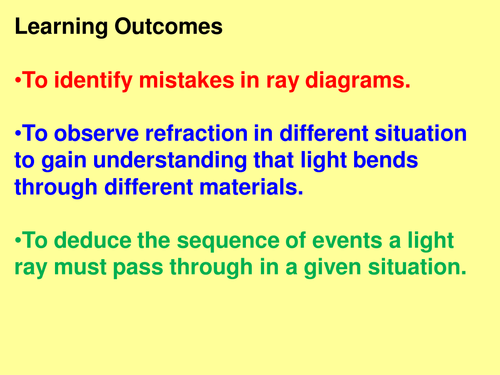 Learning Outcomes

•To identify mistakes in ray diagrams.

•To observe refraction in different situation to gain understanding that light bends through different materials.

•To deduce the sequence of events a light ray must pass through in a given situation.